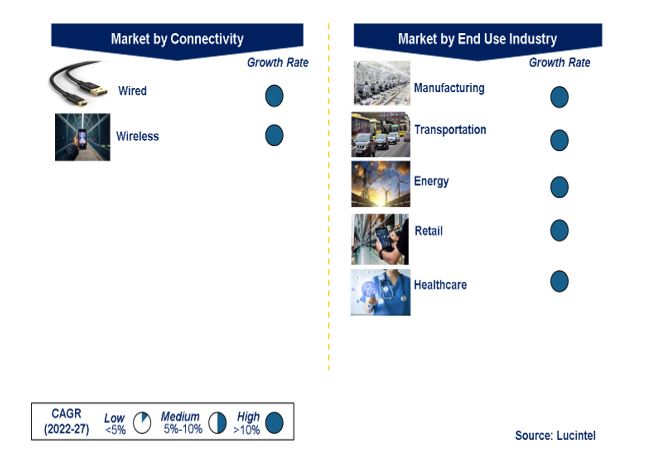 Market by Connectivity

Growth Rate

Wired

Wireless

Market by End Use Industry

Growth Rate

Manufacturing

Transportation

Energy

Retail

Healthcare

CAGR (2022-27)

Low <5%

Medium 5%-10%

High >10%

Source: Lucintel